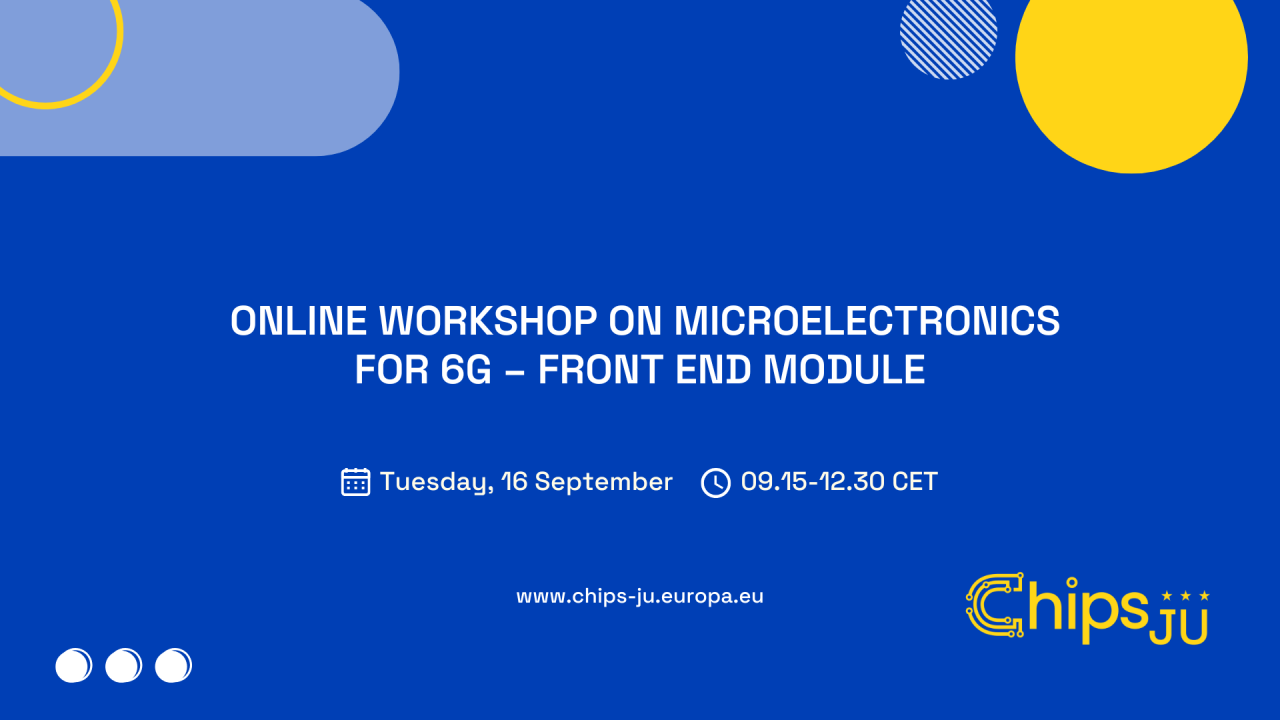 ONLINE WORKSHOP ON MICROELECTRONICS FOR 6G – FRONT END MODULE

Tuesday, 16 September 09.15-12.30 CET

www.chips-ju.europa.eu

Chips JU